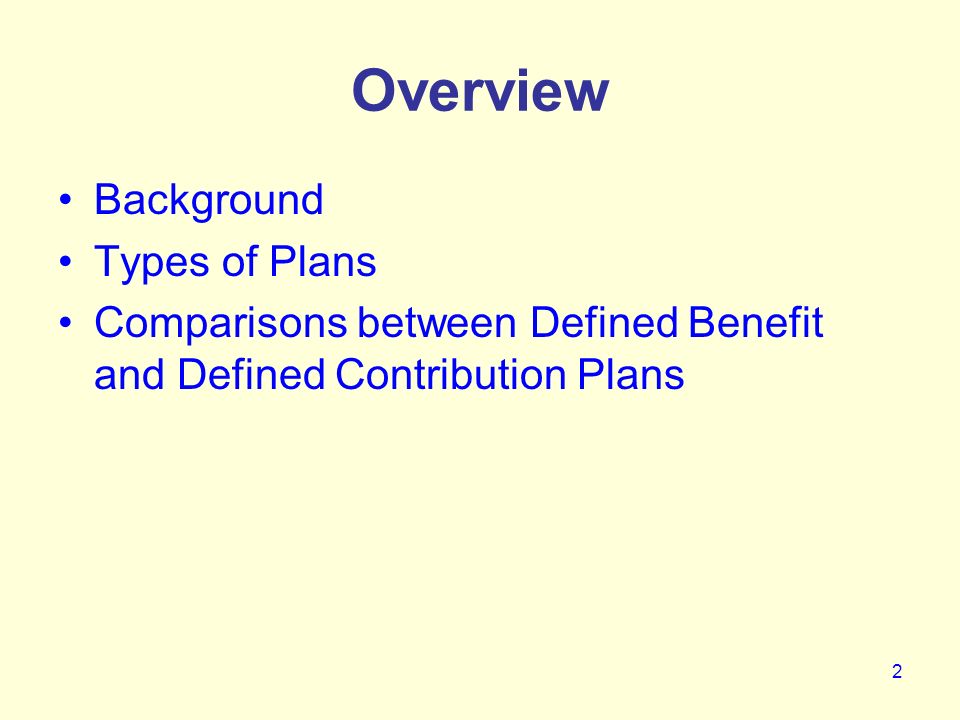 Overview

• Background
• Types of Plans
• Comparisons between Defined Benefit and Defined Contribution Plans

2